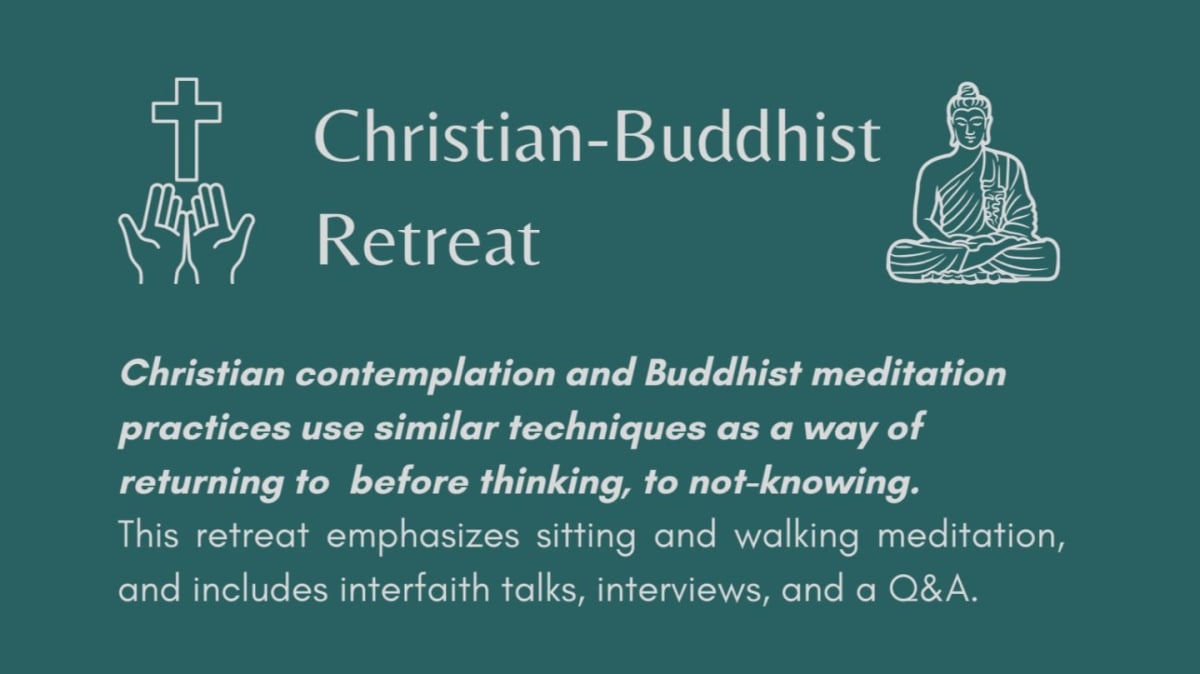 Christian-Buddhist Retreat

Christian contemplation and Buddhist meditation practices use similar techniques as a way of returning to  before thinking, to not-knowing.
This retreat emphasizes sitting and walking meditation, and includes interfaith talks, interviews, and a Q&A.